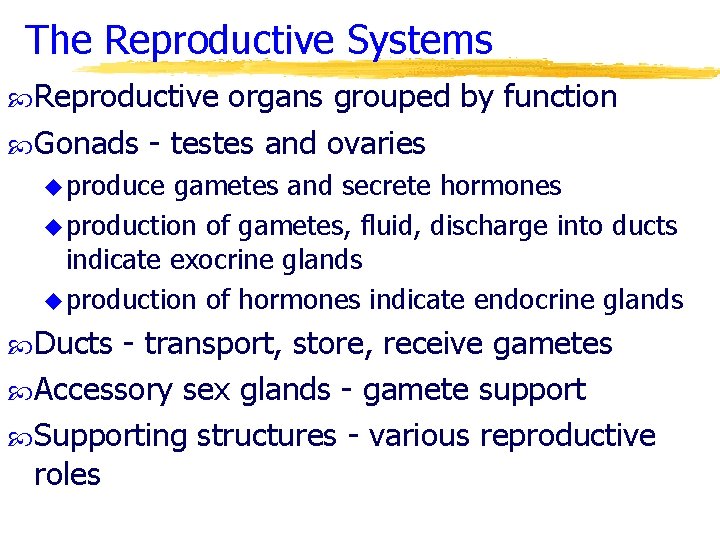 The Reproductive Systems

Reproductive organs grouped by function

Gonads - testes and ovaries

produce gametes and secrete hormones

production of gametes, fluid, discharge into ducts indicate exocrine glands

production of hormones indicate endocrine glands

Ducts - transport, store, receive gametes

Accessory sex glands - gamete support

Supporting structures - various reproductive roles